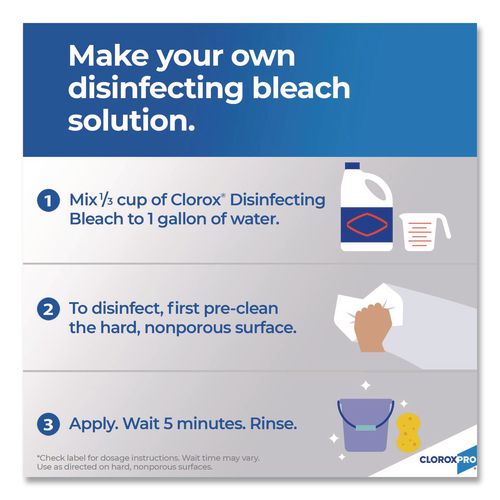 Make your own disinfecting bleach solution.

1 Mix $\frac{1}{3}$ cup of Clorox® Disinfecting Bleach to 1 gallon of water.

2 To disinfect, first pre-clean the hard, nonporous surface.

3 Apply. Wait 5 minutes. Rinse.

*Check label for dosage instructions. Wait time may vary. Use as directed on hard, nonporous surfaces.

CLOROXPRO